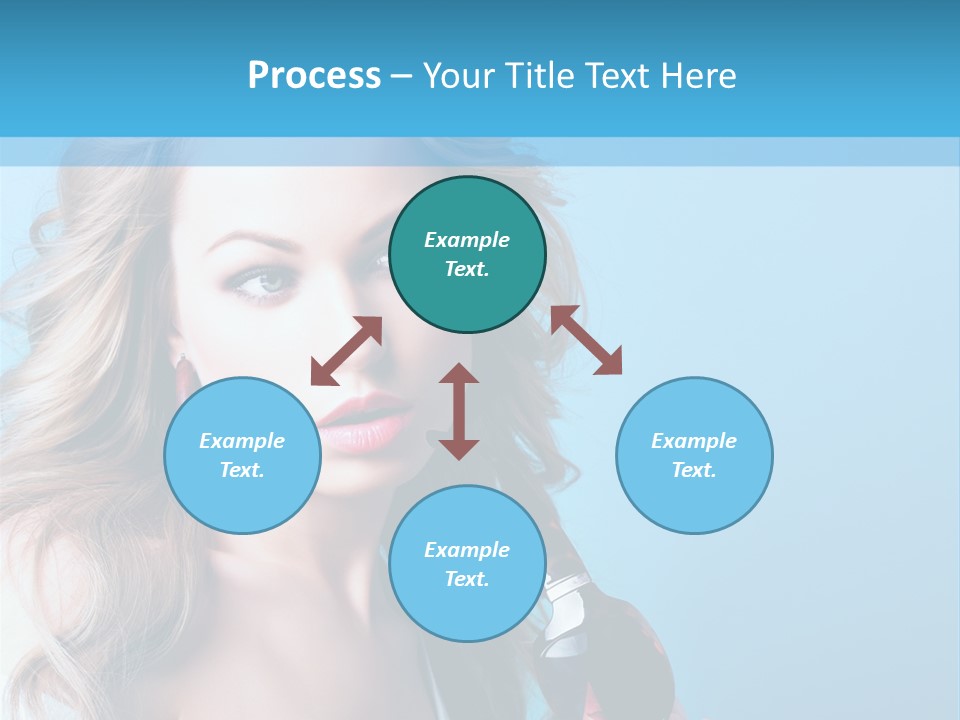 Process – Your Title Text Here

Example Text.

Example Text.

Example Text.

Example Text.